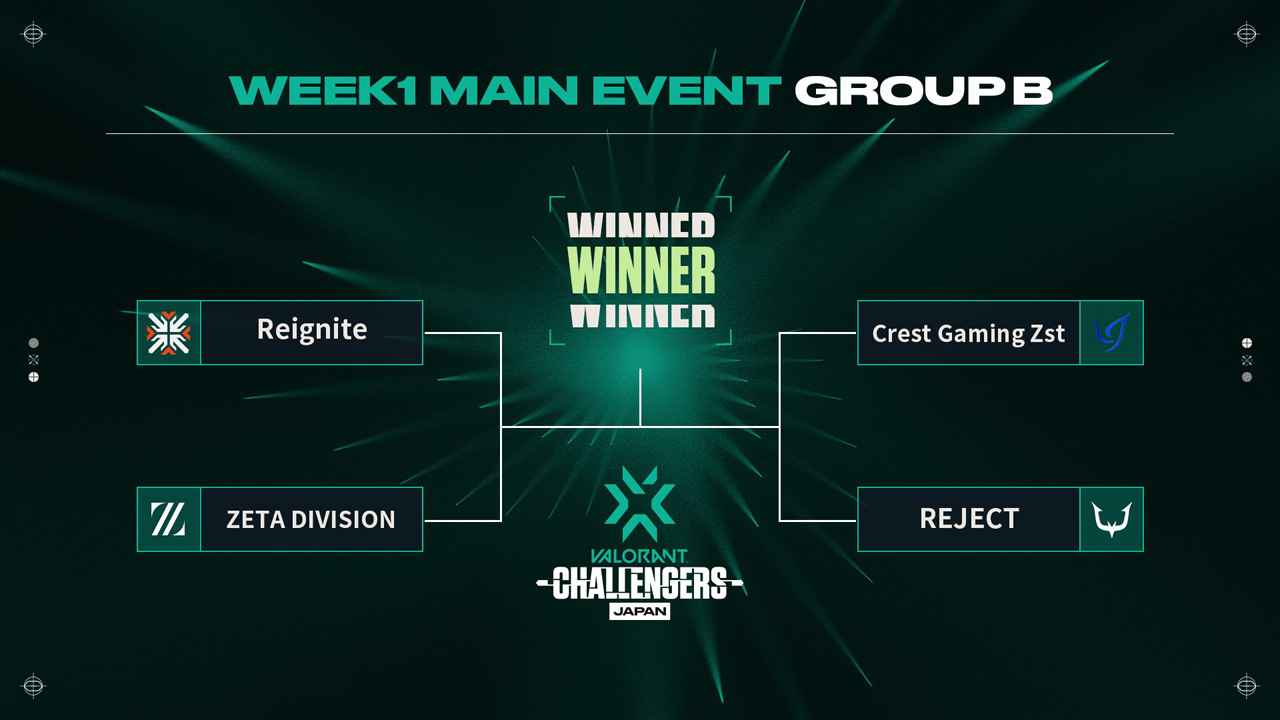 WEEK1 MAIN EVENT GROUP B

WINNER
WINNER
WINNER

Reignite

ZETA DIVISION

Crest Gaming Zst

REJECT

VALORANT
CHALLENGERS
JAPAN